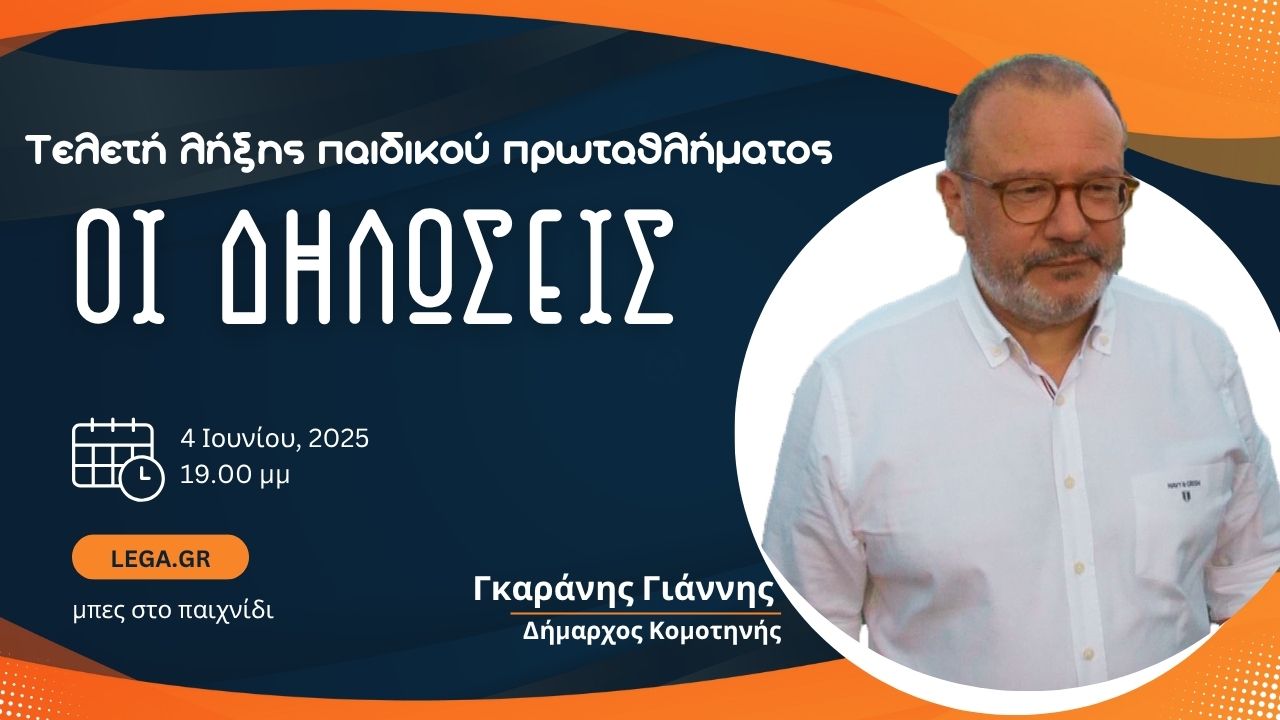 Τελετή λήξης παιδικού πρωταθλήματος

ΟΙ ΔΗΛΩΣΕΙΣ

4 Ιουνίου, 2025
19.00 μμ

LEGA.GR

μπες στο παιχνίδι

Γκαράνης Γιάννης
Δήμαρχος Κομοτηνής

NAVY & GREEN